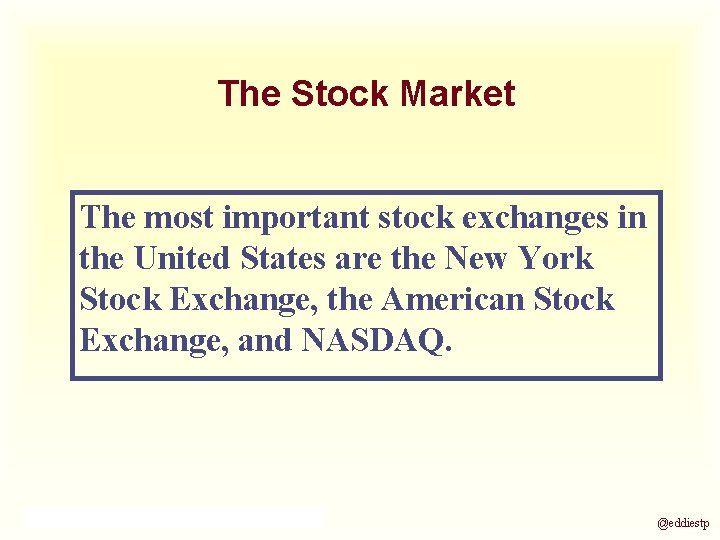 The Stock Market

The most important stock exchanges in the United States are the New York Stock Exchange, the American Stock Exchange, and NASDAQ.

@eddiestp